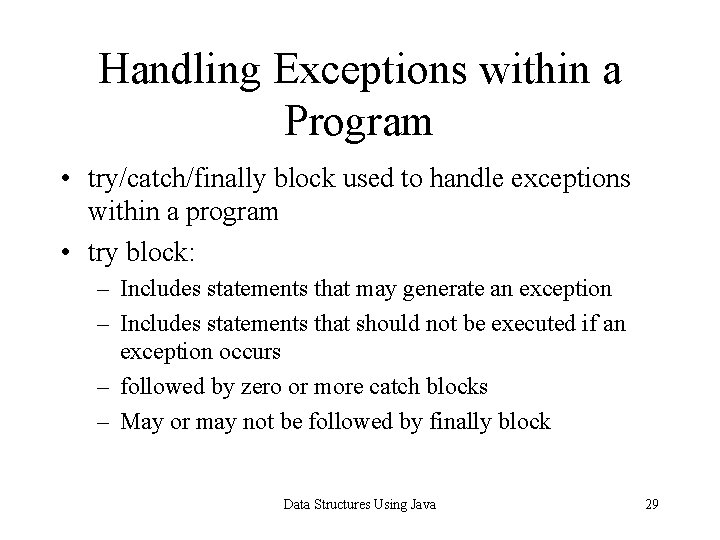 Handling Exceptions within a Program

• try/catch/finally block used to handle exceptions within a program

• try block:
 – Includes statements that may generate an exception
 – Includes statements that should not be executed if an exception occurs
 – followed by zero or more catch blocks
 – May or may not be followed by finally block

Data Structures Using Java

29